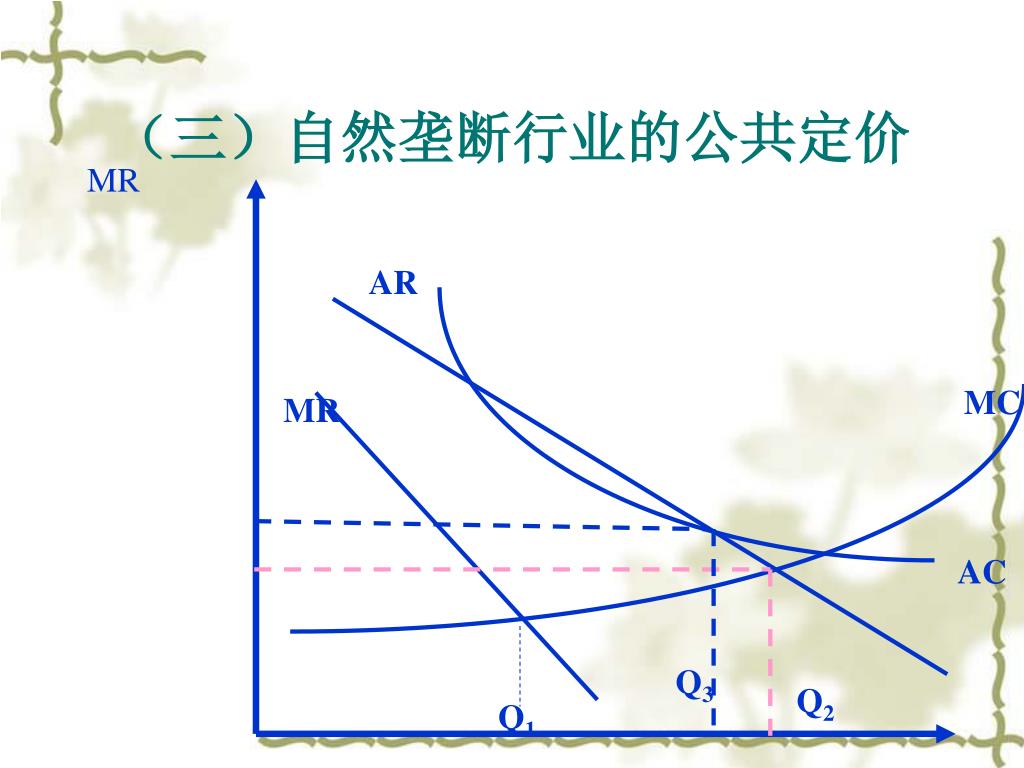 （三）自然垄断行业的公共定价

MR

AR

MR

MC

AC

$Q_3$

$Q_2$

$Q_1$